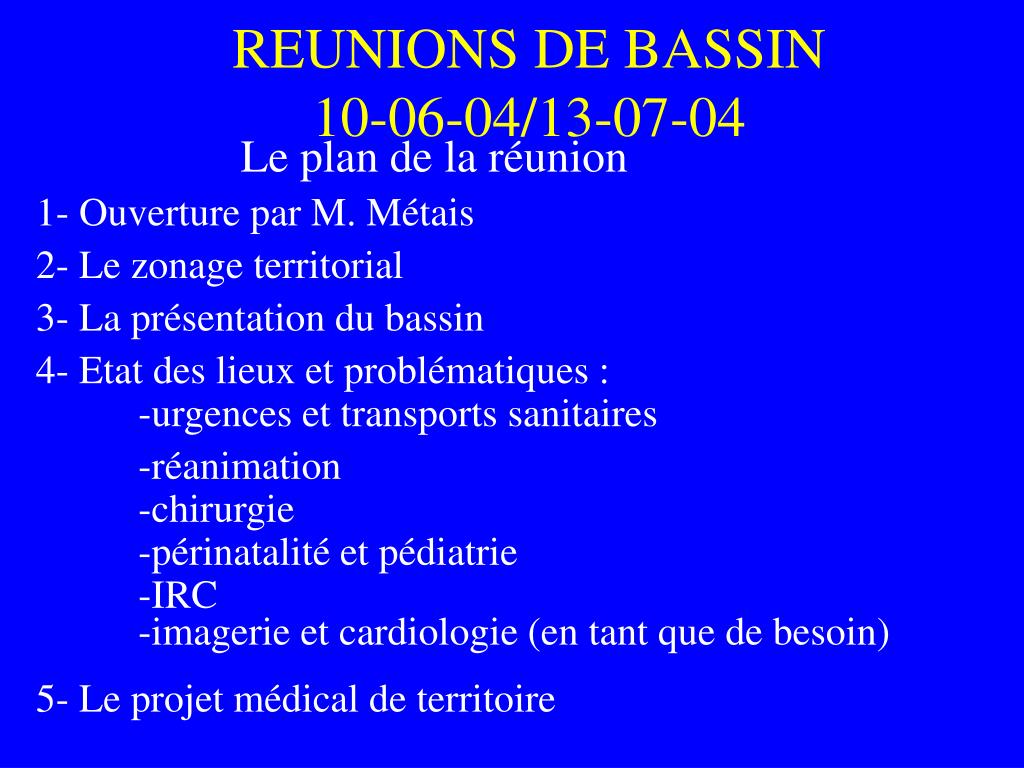 REUNIONS DE BASSIN
10-06-04/13-07-04

Le plan de la réunion

1- Ouverture par M. Métais
2- Le zonage territorial
3- La présentation du bassin
4- Etat des lieux et problématiques :
-urgences et transports sanitaires
-réanimation
-chirurgie
-périnatalité et pédiatrie
-IRC
-imagerie et cardiologie (en tant que de besoin)
5- Le projet médical de territoire